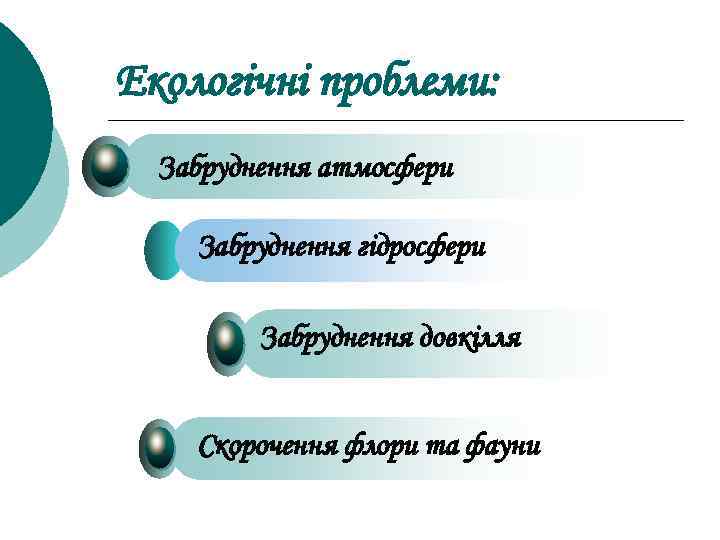 Екологічні проблеми:

Забруднення атмосфери

Забруднення гідросфери

Забруднення довкілля

Скорочення флори та фауни